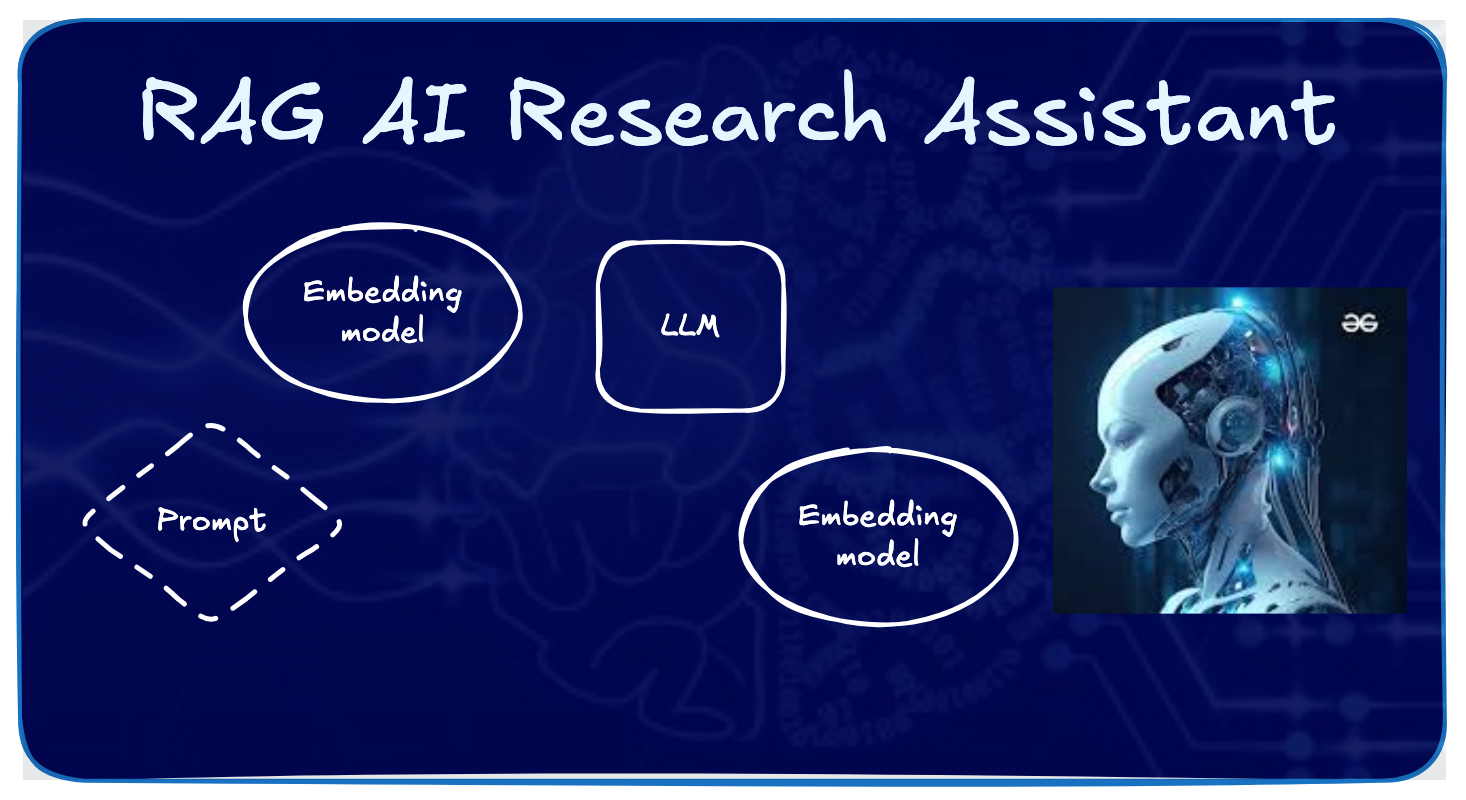 RAG AI Research Assistant

Embedding model

LLM

Prompt

Embedding model

ƏG